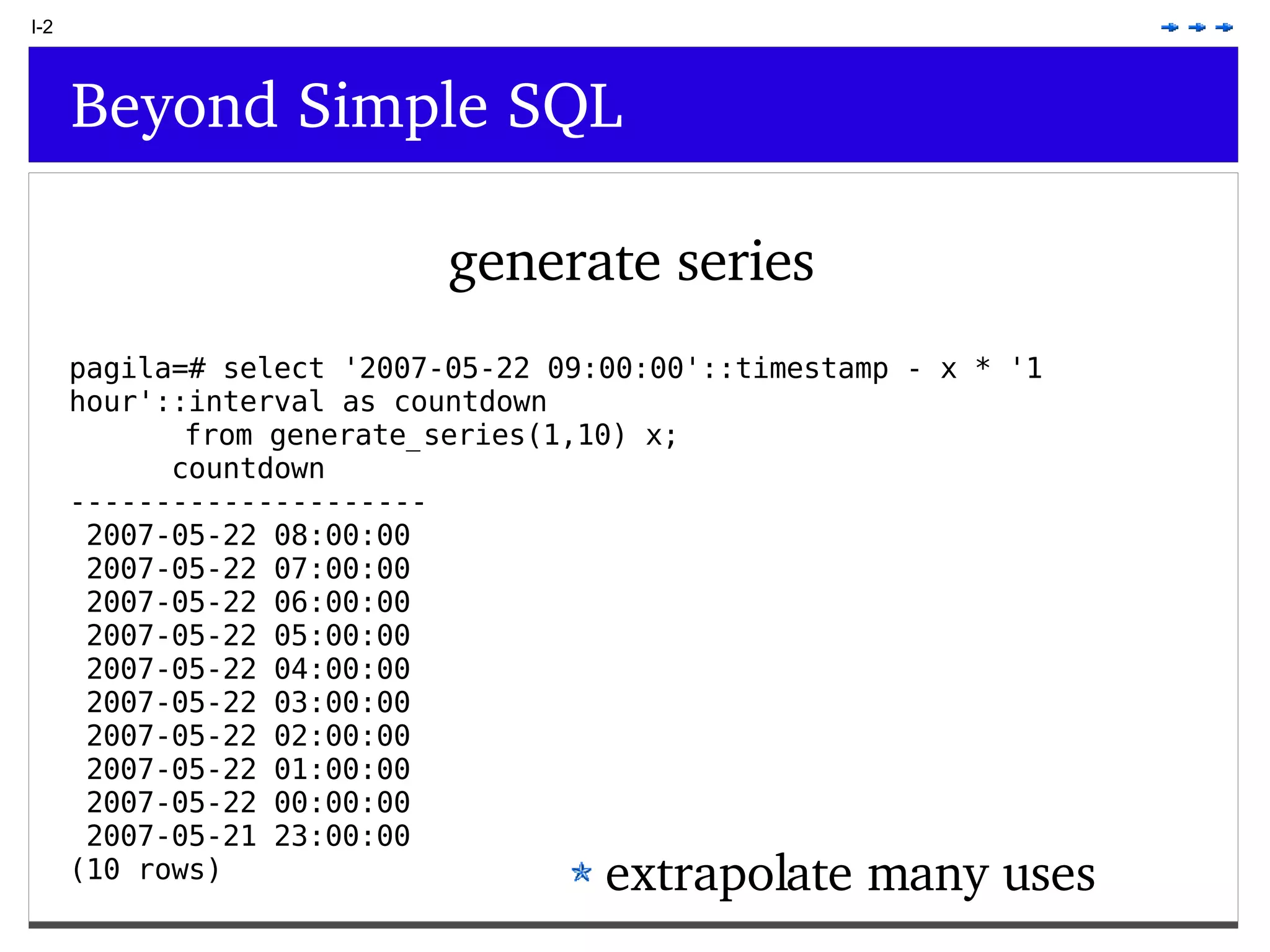 I-2

Beyond Simple SQL

generate series

pagila=# select '2007-05-22 09:00:00'::timestamp - x * '1 hour'::interval as countdown
       from generate_series(1,10) x;
      countdown
---------------------
 2007-05-22 08:00:00
 2007-05-22 07:00:00
 2007-05-22 06:00:00
 2007-05-22 05:00:00
 2007-05-22 04:00:00
 2007-05-22 03:00:00
 2007-05-22 02:00:00
 2007-05-22 01:00:00
 2007-05-22 00:00:00
 2007-05-21 23:00:00
(10 rows)

extrapolate many uses